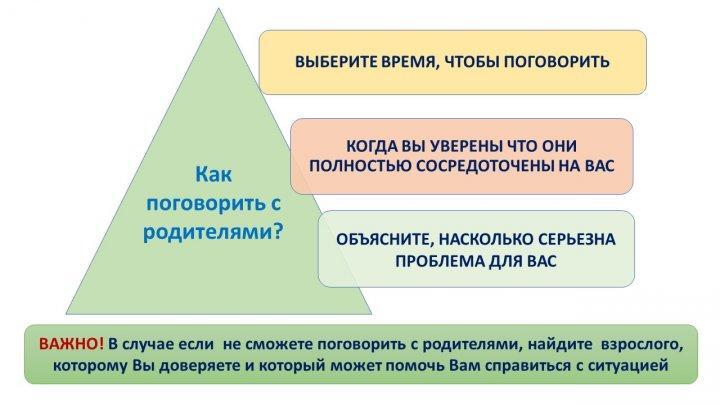 Как поговорить с родителями?

ВЫБЕРИТЕ ВРЕМЯ, ЧТОБЫ ПОГОВОРИТЬ

КОГДА ВЫ УВЕРЕНЫ ЧТО ОНИ ПОЛНОСТЬЮ СОСРЕДОТОЧЕНЫ НА ВАС

ОБЪЯСНИТЕ, НАСКОЛЬКО СЕРЬЕЗНА ПРОБЛЕМА ДЛЯ ВАС

ВАЖНО! В случае если не сможете поговорить с родителями, найдите взрослого, которому Вы доверяете и который может помочь Вам справиться с ситуацией